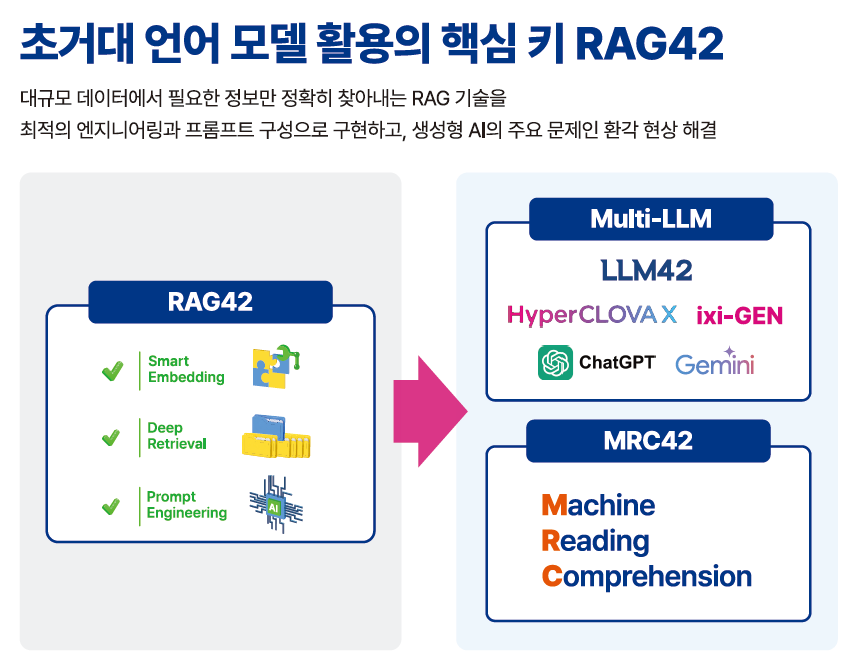 초거대 언어 모델 활용의 핵심 키 RAG42

대규모 데이터에서 필요한 정보만 정확히 찾아내는 RAG 기술을
최적의 엔지니어링과 프롬프트 구성으로 구현하고, 생성형 AI의 주요 문제인 환각 현상 해결

RAG42

Smart Embedding

Deep Retrieval

Prompt Engineering

AI

Multi-LLM

LLM42

HyperCLOVA X

ixi-GEN

ChatGPT

Gemini

MRC42

Machine
Reading
Comprehension